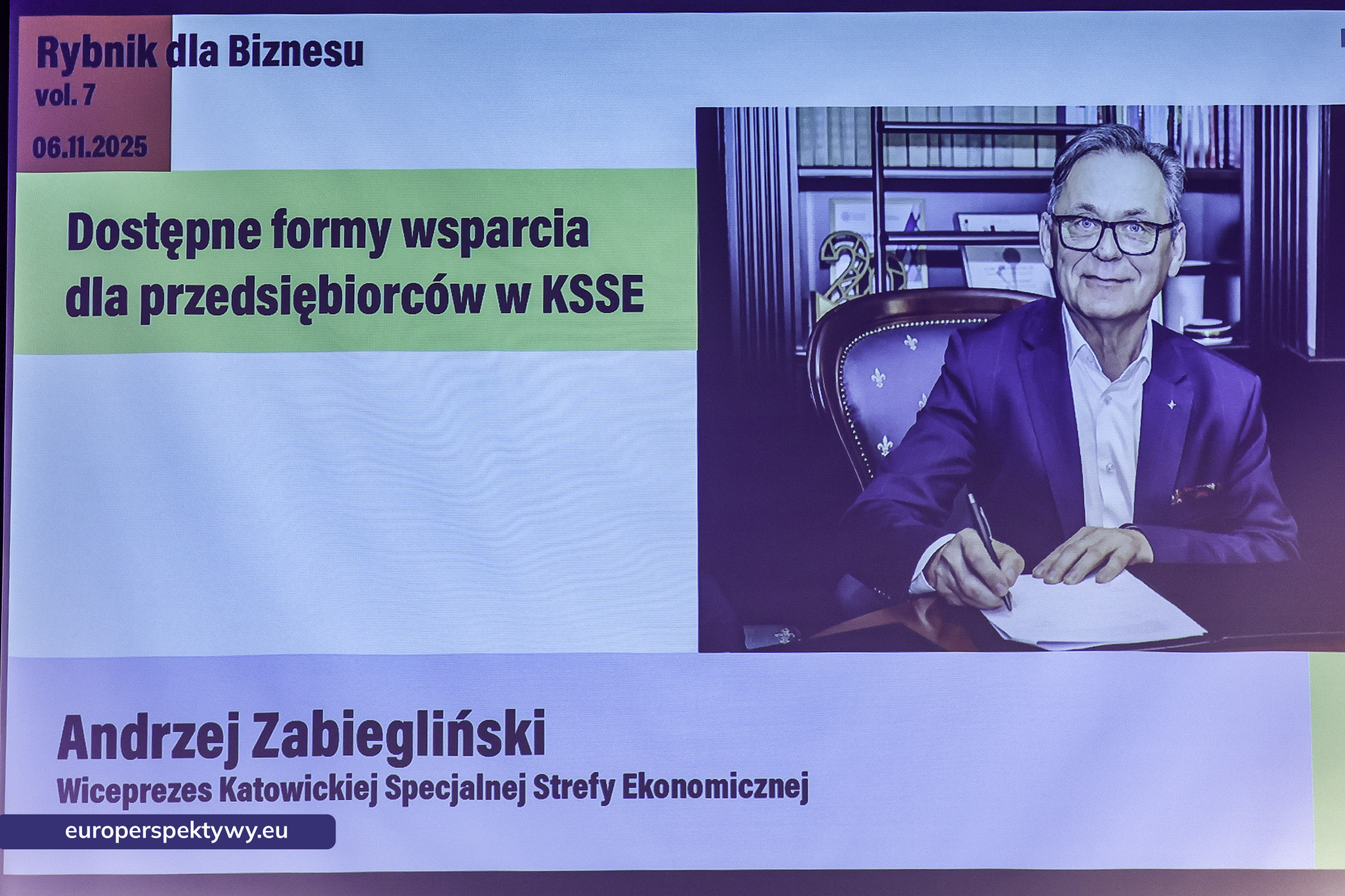 Rybnik dla Biznesu
vol. 7
06.11.2025

Dostępne formy wsparcia dla przedsiębiorców w KSSE

Andrzej Zabiegliński
Wiceprezes Katowickiej Specjalnej Strefy Ekonomicznej

europerspektywy.eu